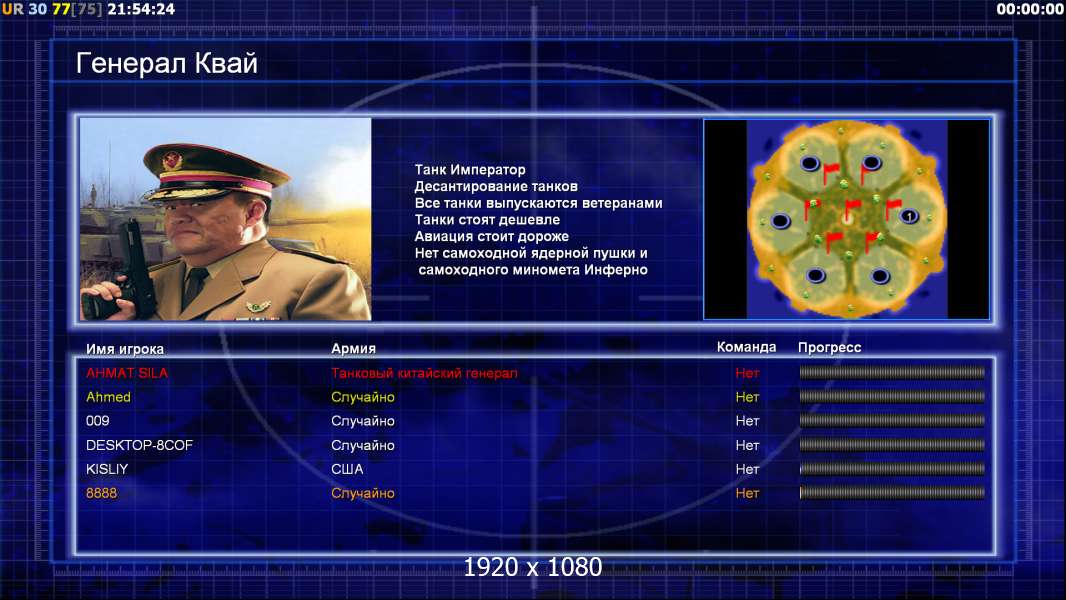 UR 30 77[75] 21:54:24

00:00:00

Генерал Квай

Танк Император
Десантирование танков
Все танки выпускаются ветеранами
Танки стоят дешевле
Авиация стоит дороже
Нет самоходной ядерной пушки и самоходного миномета Инферно

1

| Имя игрока | Армия | Команда | Прогресс |
|---|---|---|---|
| AHMAT SILA | Танковый китайский генерал | Нет | |
| Ahmed | Случайно | Нет | |
| 009 | Случайно | Нет | |
| DESKTOP-8COF | Случайно | Нет | |
| KISLIY | США | Нет | |
| 8888 | Случайно | Нет | |

1920 x 1080